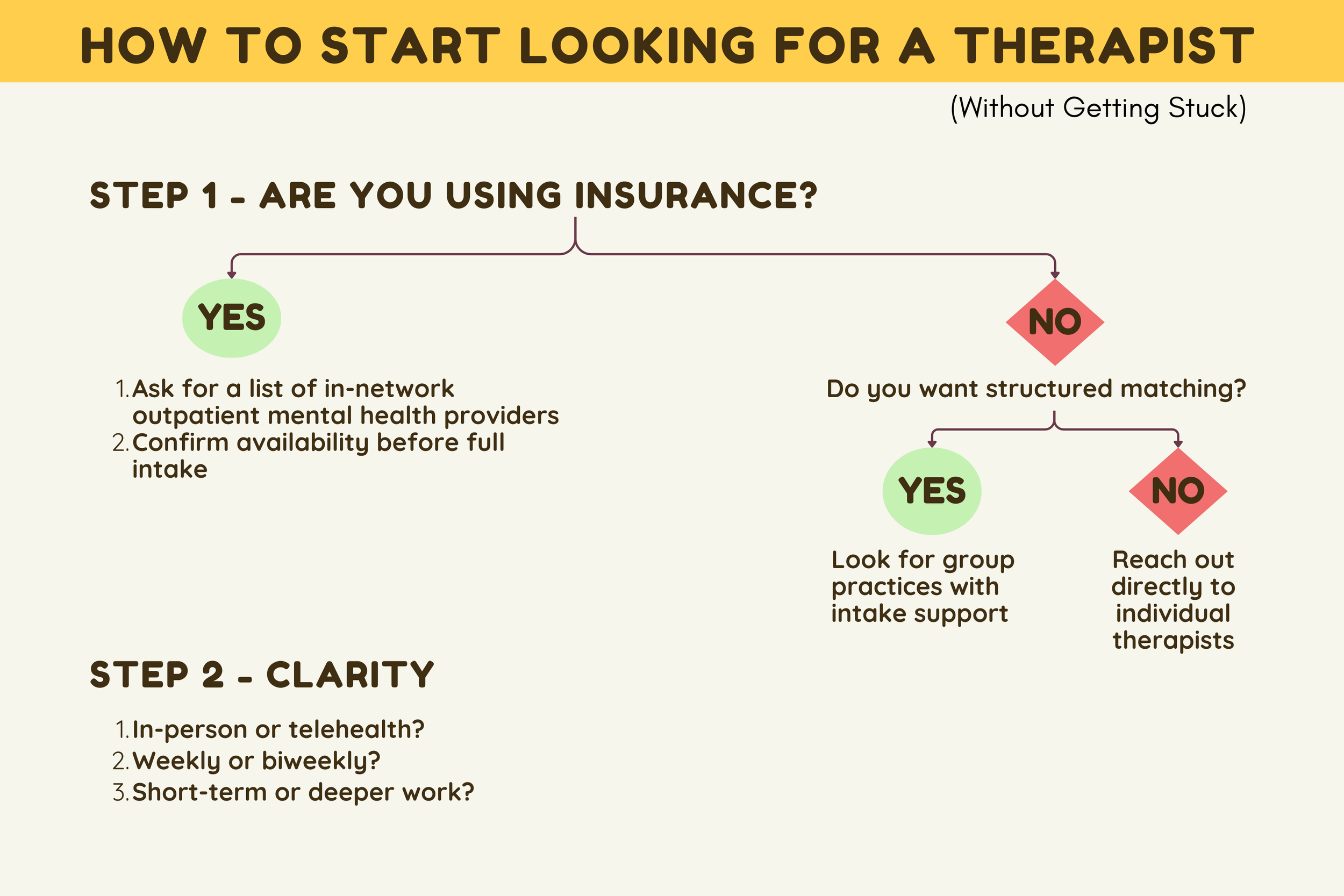 HOW TO START LOOKING FOR A THERAPIST

(Without Getting Stuck)

STEP 1 - ARE YOU USING INSURANCE?

YES

1. Ask for a list of in-network outpatient mental health providers
2. Confirm availability before full intake

NO

Do you want structured matching?

YES

Look for group practices with intake support

NO

Reach out directly to individual therapists

STEP 2 - CLARITY

1. In-person or telehealth?
2. Weekly or biweekly?
3. Short-term or deeper work?